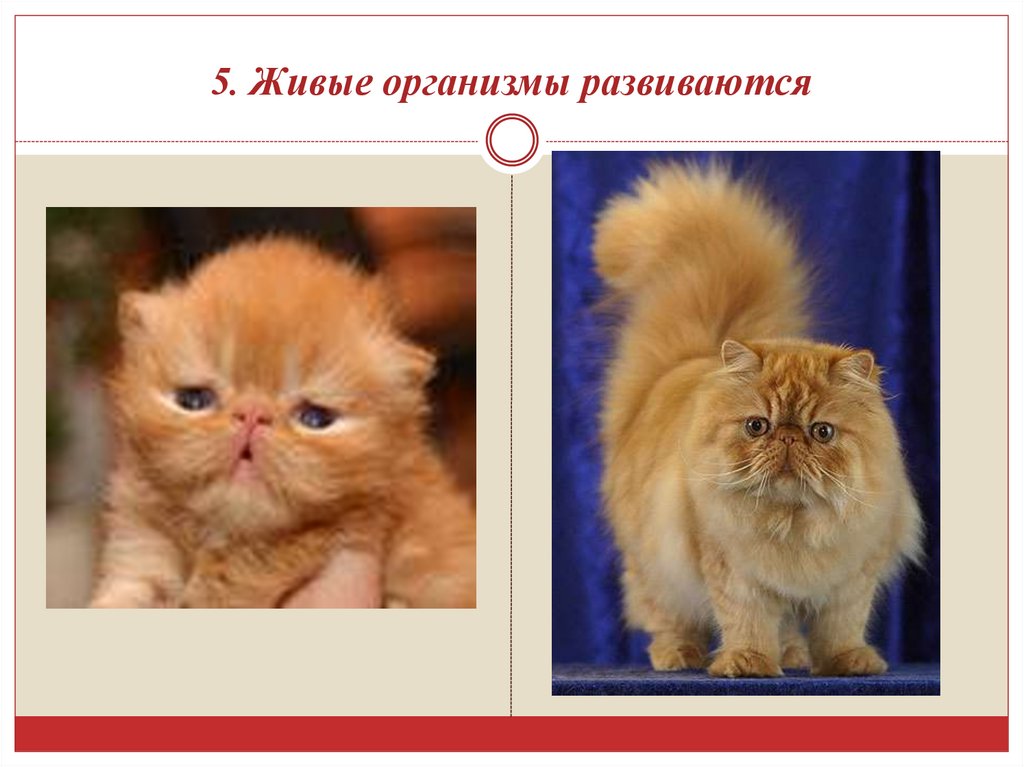 5. Живые организмы развиваются